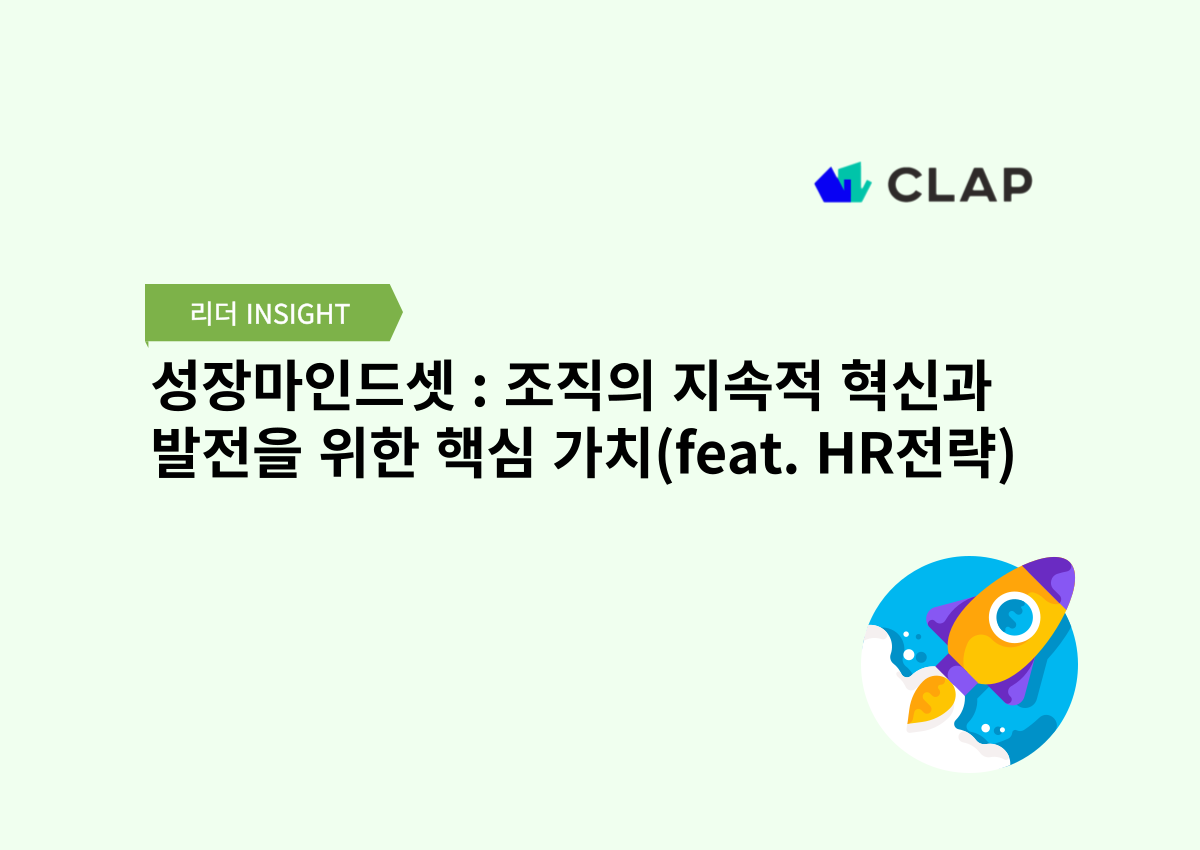 CLAP

리더 INSIGHT

성장마인드셋 : 조직의 지속적 혁신과 발전을 위한 핵심 가치(feat. HR전략)